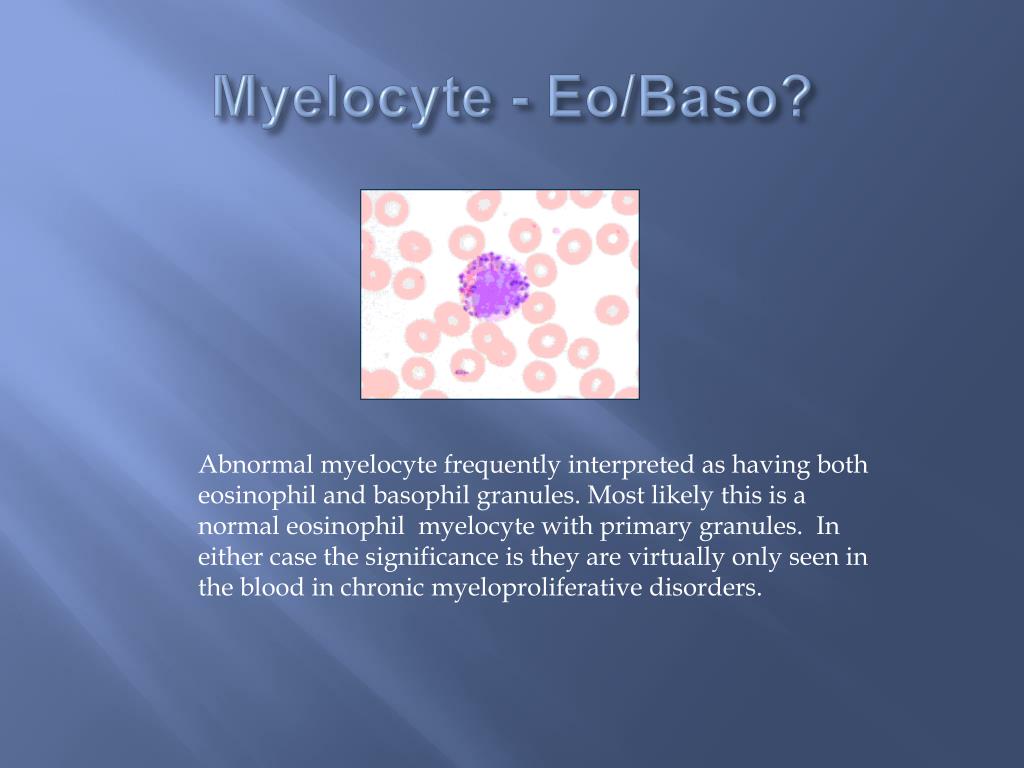 Myelocyte - Eo/Baso?

Abnormal myelocyte frequently interpreted as having both eosinophil and basophil granules. Most likely this is a normal eosinophil  myelocyte with primary granules.  In either case the significance is they are virtually only seen in the blood in chronic myeloproliferative disorders.